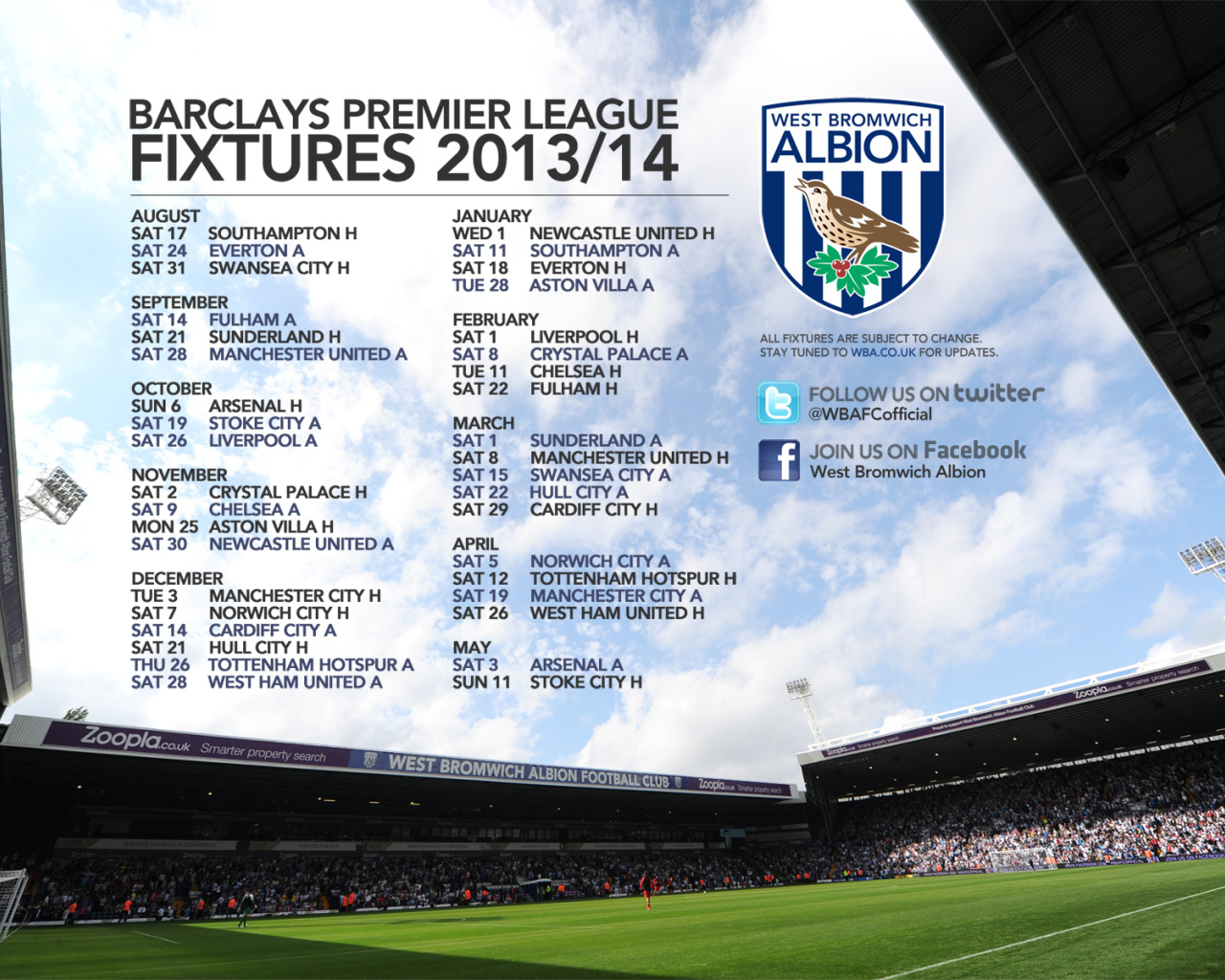 BARCLAYS PREMIER LEAGUE
FIXTURES 2013/14

AUGUST
SAT 17 SOUTHAMPTON H
SAT 24 EVERTON A
SAT 31 SWANSEA CITY H

SEPTEMBER
SAT 14 FULHAM A
SAT 21 SUNDERLAND H
SAT 28 MANCHESTER UNITED A

OCTOBER
SUN 6 ARSENAL H
SAT 19 STOKE CITY A
SAT 26 LIVERPOOL A

NOVEMBER
SAT 2 CRYSTAL PALACE H
SAT 9 CHELSEA A
MON 25 ASTON VILLA H
SAT 30 NEWCASTLE UNITED A

DECEMBER
TUE 3 MANCHESTER CITY H
SAT 7 NORWICH CITY H
SAT 14 CARDIFF CITY A
SAT 21 HULL CITY H
THU 26 TOTTENHAM HOTSPUR A
SAT 28 WEST HAM UNITED A

JANUARY
WED 1 NEWCASTLE UNITED H
SAT 11 SOUTHAMPTON A
SAT 18 EVERTON H
TUE 28 ASTON VILLA A

FEBRUARY
SAT 1 LIVERPOOL H
SAT 8 CRYSTAL PALACE A
TUE 11 CHELSEA H
SAT 22 FULHAM H

MARCH
SAT 1 SUNDERLAND A
SAT 8 MANCHESTER UNITED H
SAT 15 SWANSEA CITY A
SAT 22 HULL CITY A
SAT 29 CARDIFF CITY H

APRIL
SAT 5 NORWICH CITY A
SAT 12 TOTTENHAM HOTSPUR H
SAT 19 MANCHESTER CITY A
SAT 26 WEST HAM UNITED H

MAY
SAT 3 ARSENAL A
SUN 11 STOKE CITY H

WEST BROMWICH ALBION

ALL FIXTURES ARE SUBJECT TO CHANGE.
STAY TUNED TO WBA.CO.UK FOR UPDATES.

FOLLOW US ON twitter
@WBAFCofficial

JOIN US ON Facebook
West Bromwich Albion

Zoopla.co.uk Smarter property search
WEST BROMWICH ALBION FOOTBALL CLUB
Zoopla.co.uk Smarter property search
Zoopla.co.uk Smarter property search